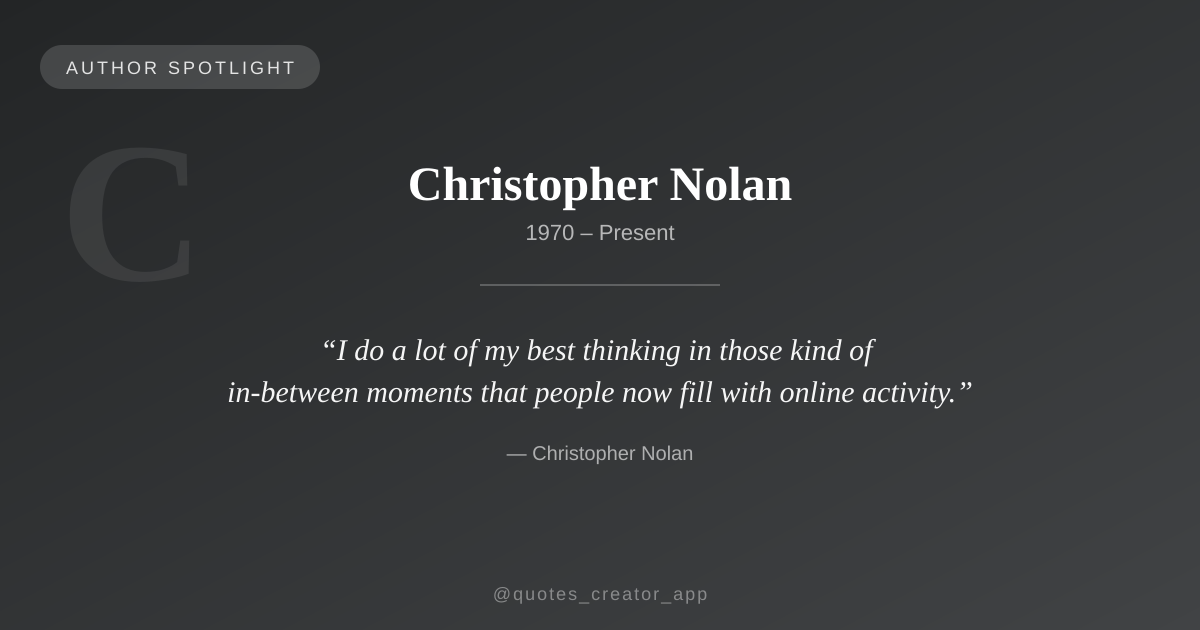 AUTHOR SPOTLIGHT

C

Christopher Nolan

1970 – Present

“I do a lot of my best thinking in those kind of in-between moments that people now fill with online activity.”

— Christopher Nolan

@quotes_creator_app